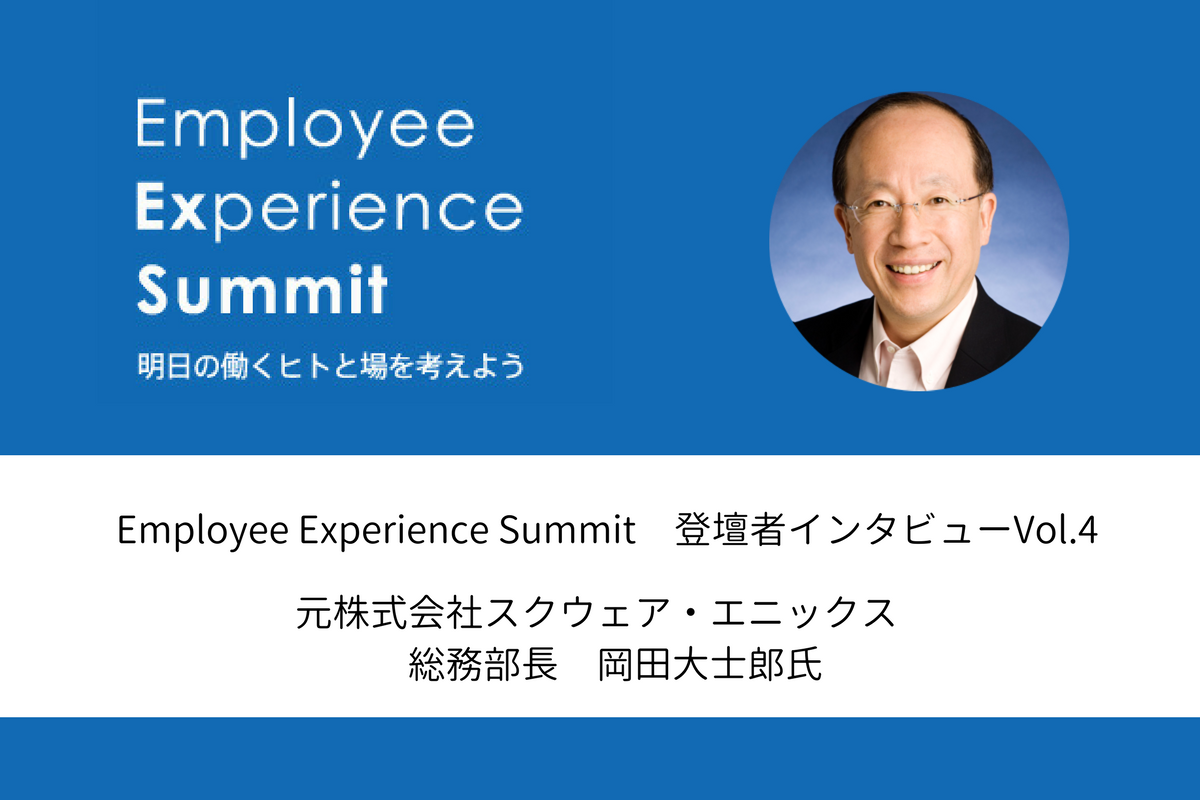 Employee
Experience
Summit
明日の働くヒトと場を考えよう

Employee Experience Summit　登壇者インタビューVol.4

元株式会社スクウェア・エニックス
総務部長　岡田大士郎氏